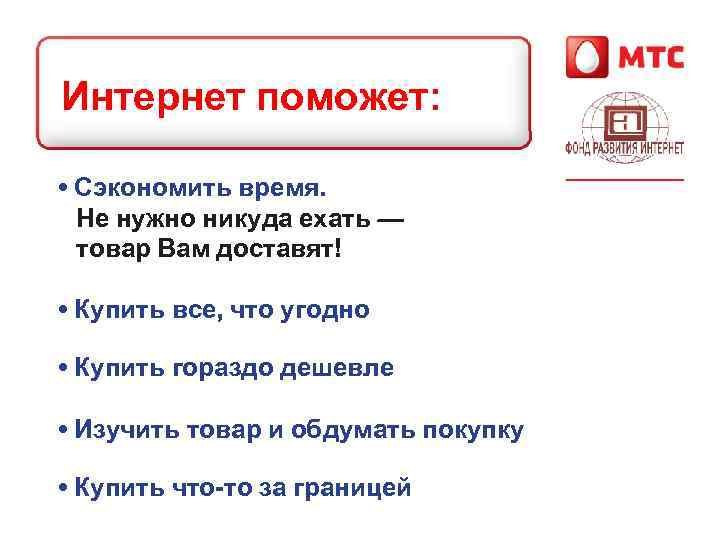 Интернет поможет:

МТС

ФОНД РАЗВИТИЯ ИНТЕРНЕТ

• Сэкономить время.
Не нужно никуда ехать — товар Вам доставят!

• Купить все, что угодно

• Купить гораздо дешевле

• Изучить товар и обдумать покупку

• Купить что-то за границей